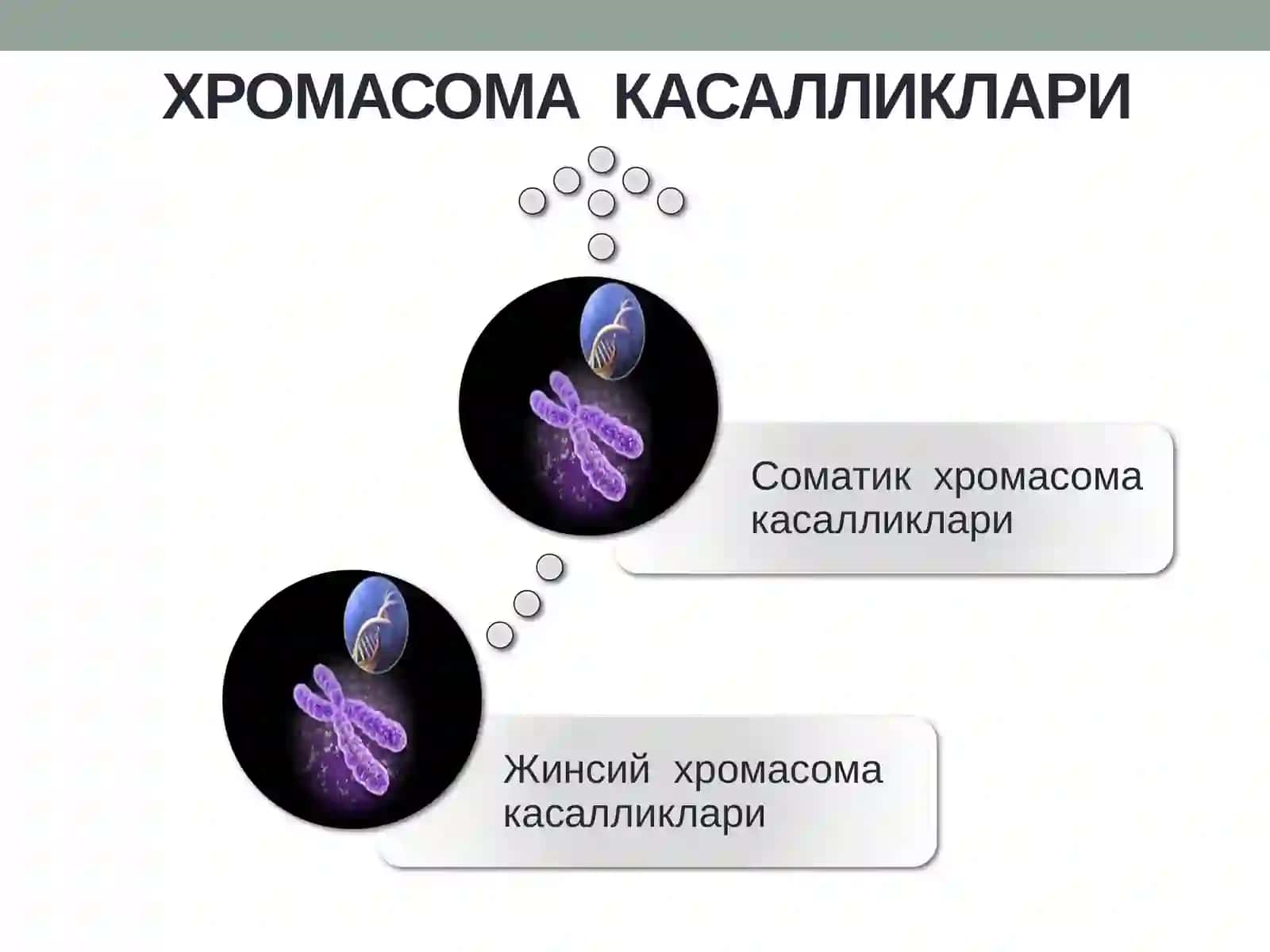 ХРОМАСОМА КАСАЛЛИКЛАРИ

Соматик хромасома касалликлари

Жинсий хромасома касалликлари